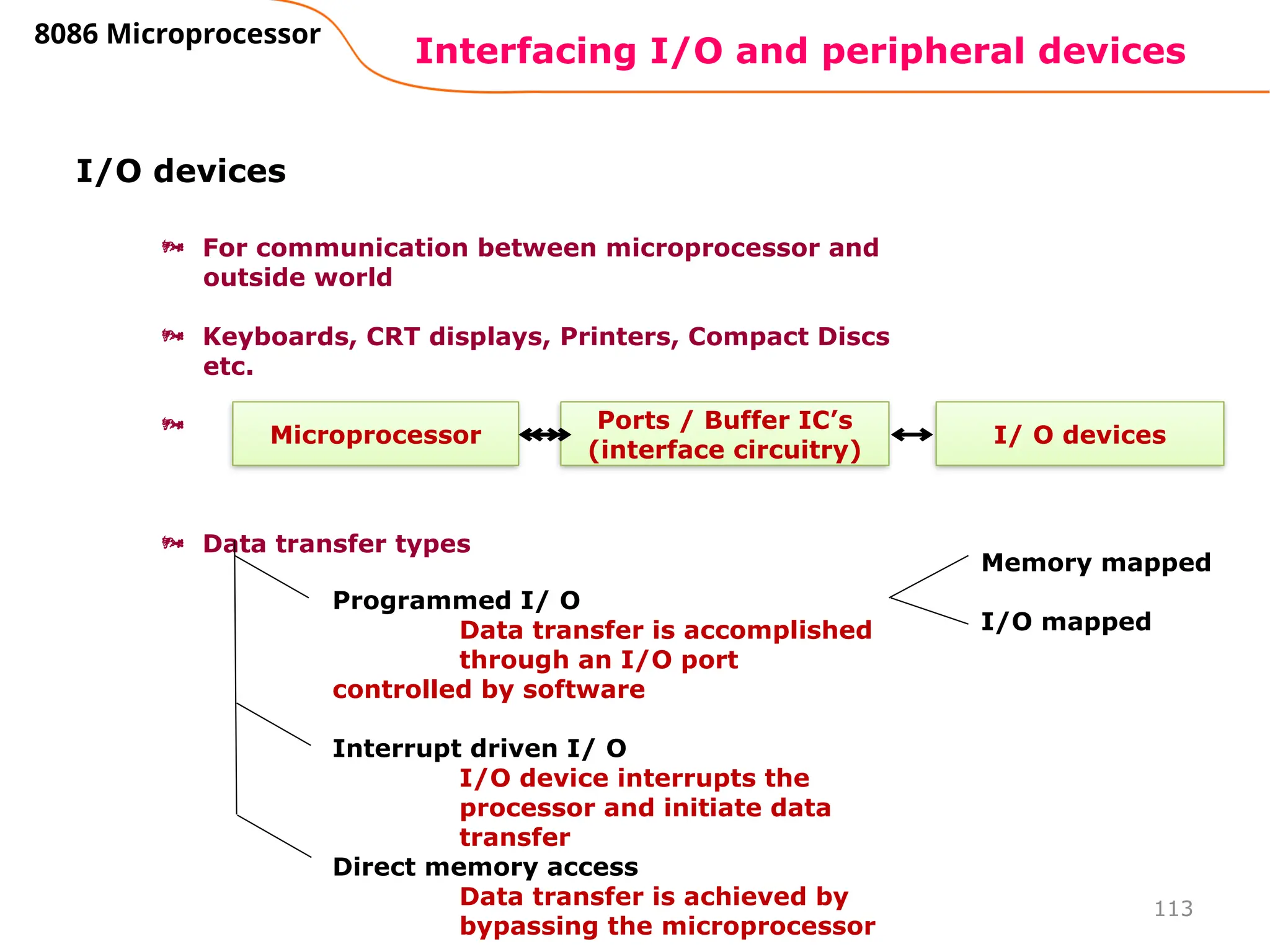 8086 Microprocessor

Interfacing I/O and peripheral devices

I/O devices

For communication between microprocessor and outside world

Keyboards, CRT displays, Printers, Compact Discs etc.

Microprocessor

Ports / Buffer IC's (interface circuitry)

I/ O devices

Data transfer types

Programmed I/ O

Data transfer is accomplished through an I/O port controlled by software

Memory mapped

I/O mapped

Interrupt driven I/ O

I/O device interrupts the processor and initiate data transfer

Direct memory access

Data transfer is achieved by bypassing the microprocessor

113